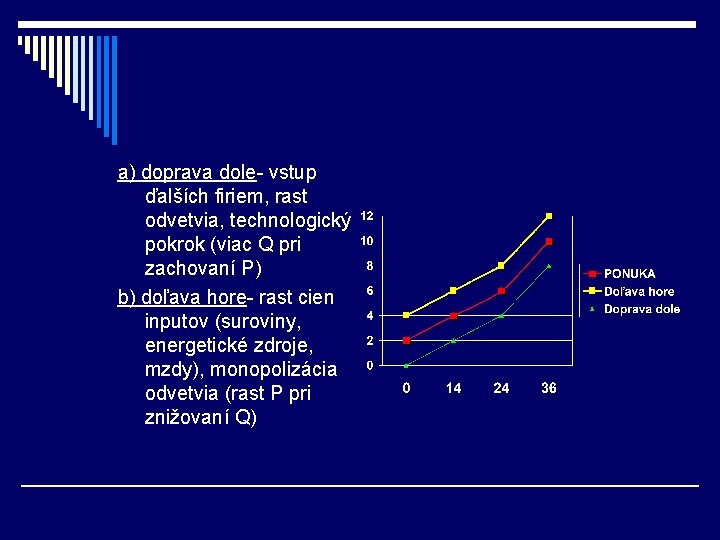 a) doprava dole- vstup ďalších firiem, rast odvetvia, technologický pokrok (viac Q pri zachovaní P)

b) doľava hore- rast cien inputov (suroviny, energetické zdroje, mzdy), monopolizácia odvetvia (rast P pri znižovaní Q)

12
10
8
6
4
2
0
0 14 24 36

PONUKA
Doľava hore
Doprava dole